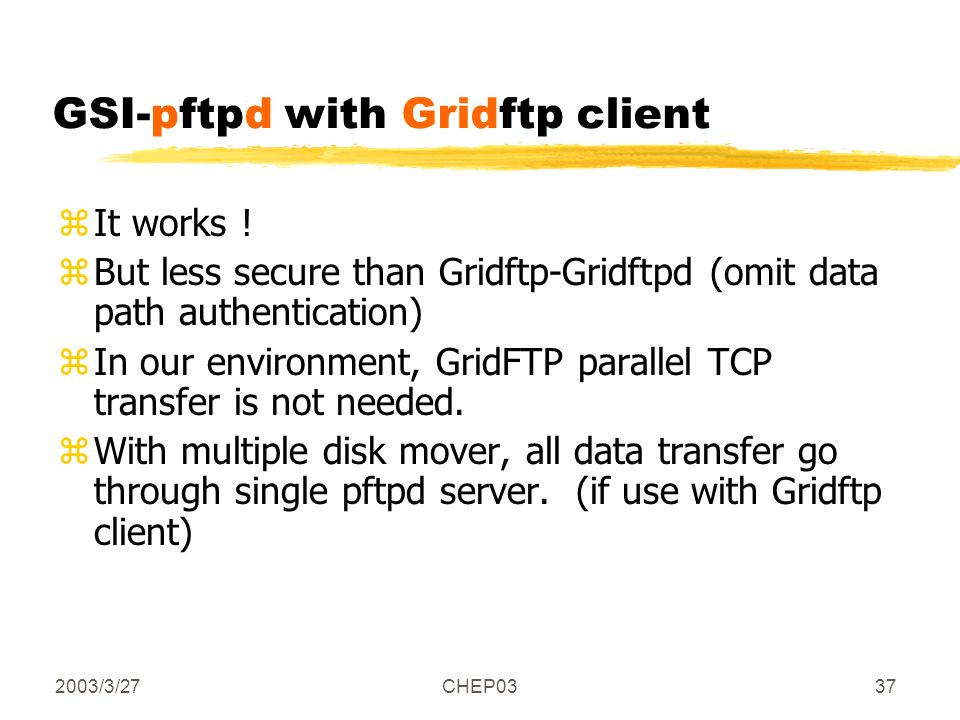 GSI-pftpd with Gridftp client

It works !

But less secure than Gridftp-Gridftpd (omit data path authentication)

In our environment, GridFTP parallel TCP transfer is not needed.

With multiple disk mover, all data transfer go through single pftpd server. (if use with Gridftp client)

2003/3/27 CHEP03 37